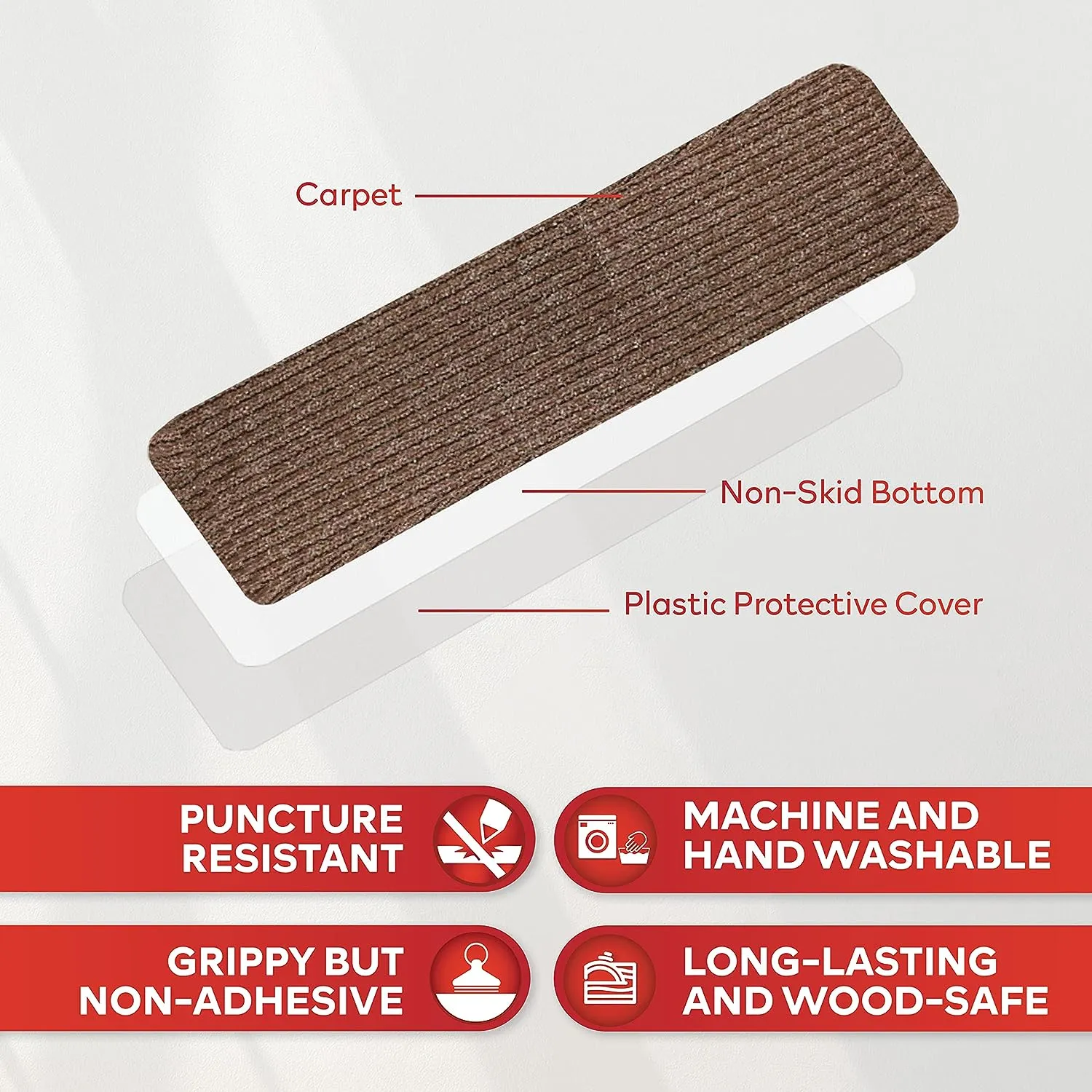 Carpet

Non-Skid Bottom

Plastic Protective Cover

PUNCTURE RESISTANT

MACHINE AND HAND WASHABLE

GRIPPY BUT NON-ADHESIVE

LONG-LASTING AND WOOD-SAFE